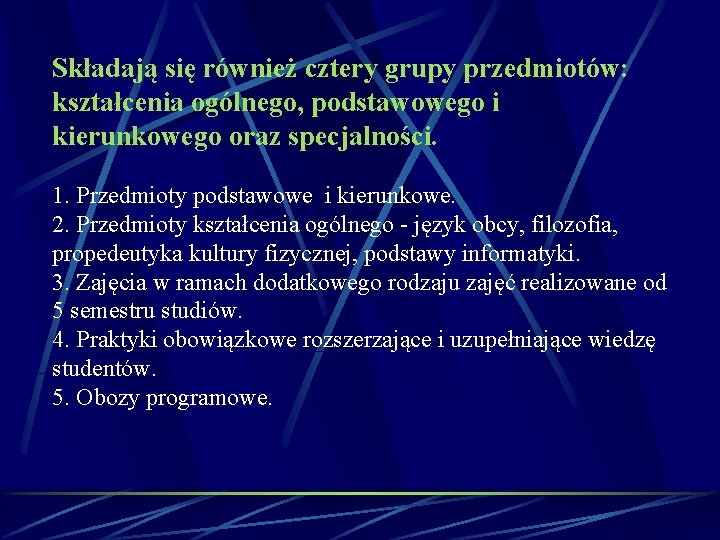 Składają się również cztery grupy przedmiotów: kształcenia ogólnego, podstawowego i kierunkowego oraz specjalności.

1. Przedmioty podstawowe i kierunkowe.
2. Przedmioty kształcenia ogólnego - język obcy, filozofia, propedeutyka kultury fizycznej, podstawy informatyki.
3. Zajęcia w ramach dodatkowego rodzaju zajęć realizowane od 5 semestru studiów.
4. Praktyki obowiązkowe rozszerzające i uzupełniające wiedzę studentów.
5. Obozy programowe.